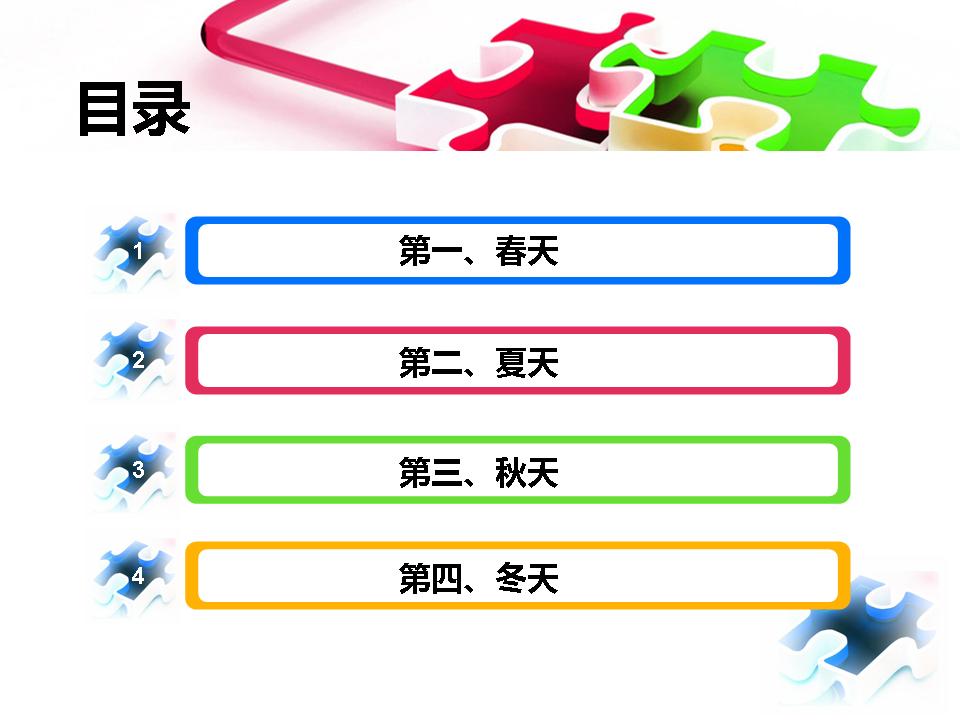 目录

1 第一、春天

2 第二、夏天

3 第三、秋天

4 第四、冬天